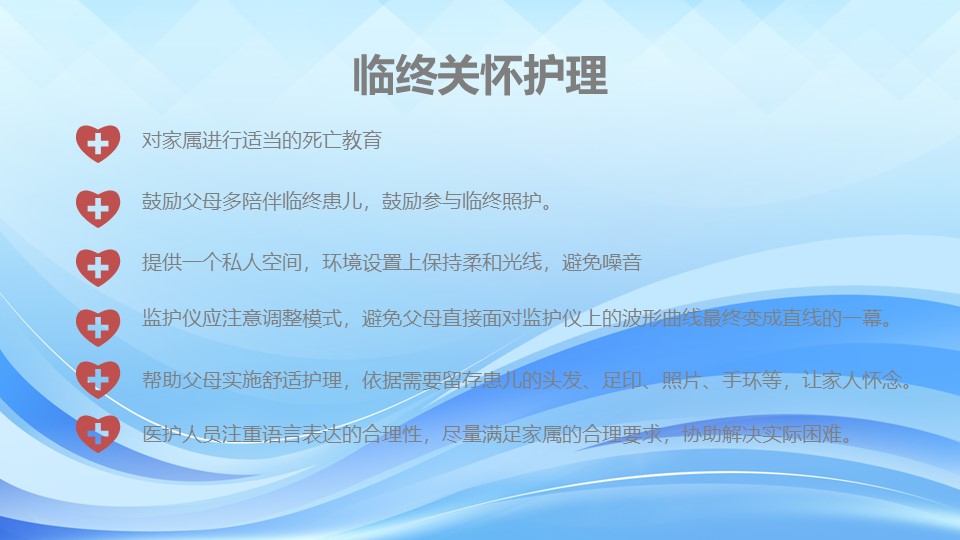 临终关怀护理

对家属进行适当的死亡教育

鼓励父母多陪伴临终患儿，鼓励参与临终照护。

提供一个私人空间，环境设置上保持柔和光线，避免噪音

监护仪应注意调整模式，避免父母直接面对监护仪上的波形曲线最终变成直线的一幕。

帮助父母实施舒适护理，依据需要留存患儿的头发、足印、照片、手环等，让家人怀念。

医护人员注重语言表达的合理性，尽量满足家属的合理要求，协助解决实际困难。